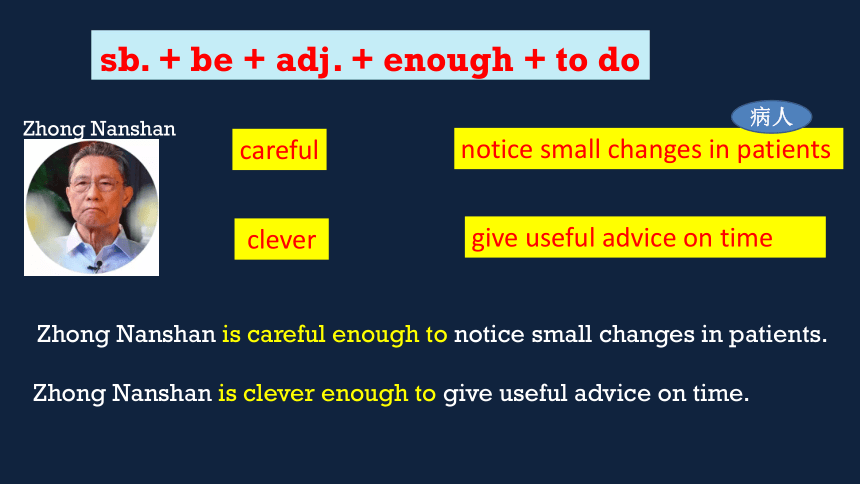 sb. + be + adj. + enough + to do

Zhong Nanshan

careful

病人

notice small changes in patients

clever

give useful advice on time

Zhong Nanshan is careful enough to notice small changes in patients.

Zhong Nanshan is clever enough to give useful advice on time.